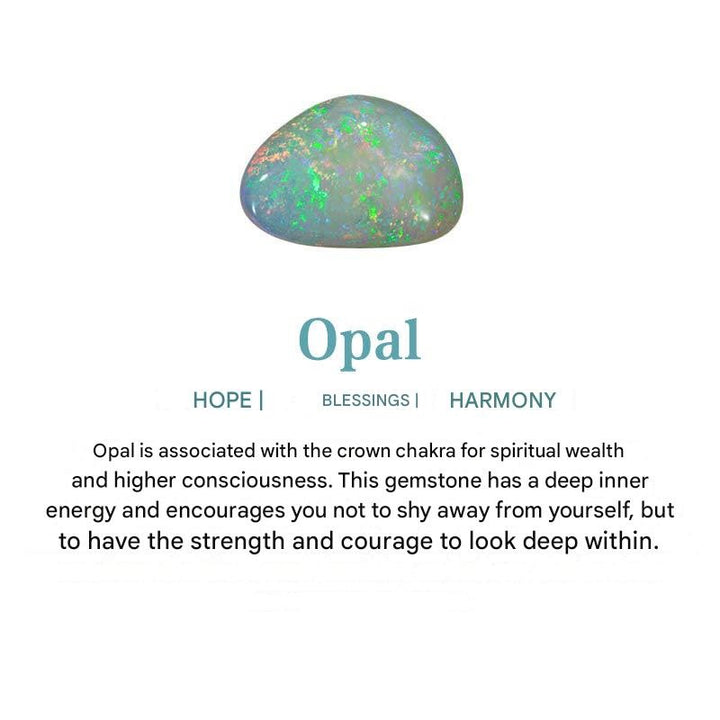 Opal

HOPE | BLESSINGS | HARMONY

Opal is associated with the crown chakra for spiritual wealth and higher consciousness. This gemstone has a deep inner energy and encourages you not to shy away from yourself, but to have the strength and courage to look deep within.